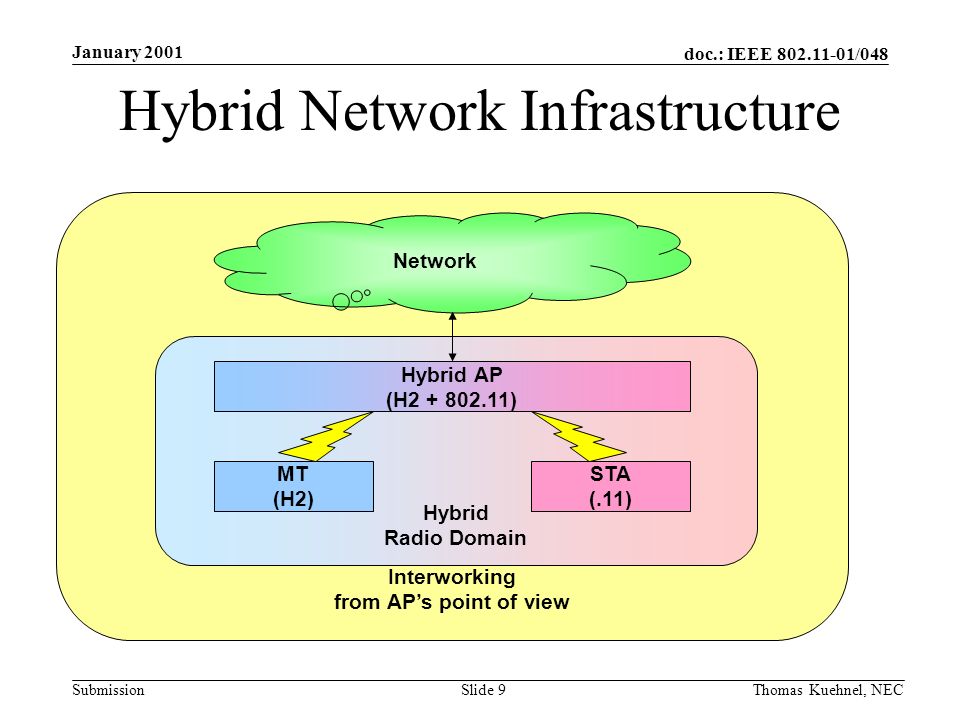 January 2001

doc.: IEEE 802.11-01/048

Hybrid Network Infrastructure

Network

Hybrid AP
(H2 + 802.11)

MT
(H2)

STA
(.11)

Hybrid
Radio Domain

Interworking
from AP's point of view

Submission

Slide 9

Thomas Kuehnel, NEC